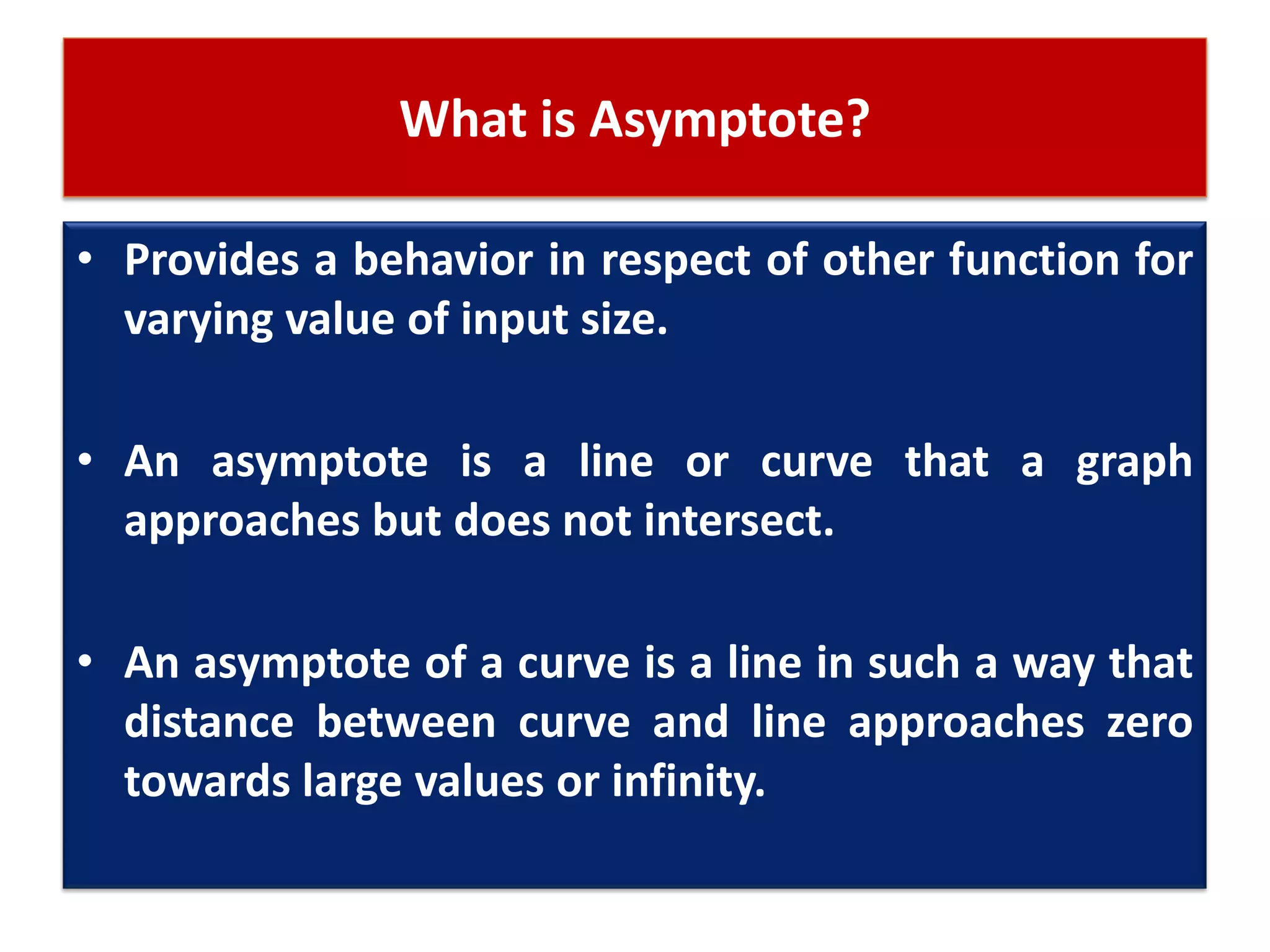 What is Asymptote?

• Provides a behavior in respect of other function for varying value of input size.

• An asymptote is a line or curve that a graph approaches but does not intersect.

• An asymptote of a curve is a line in such a way that distance between curve and line approaches zero towards large values or infinity.